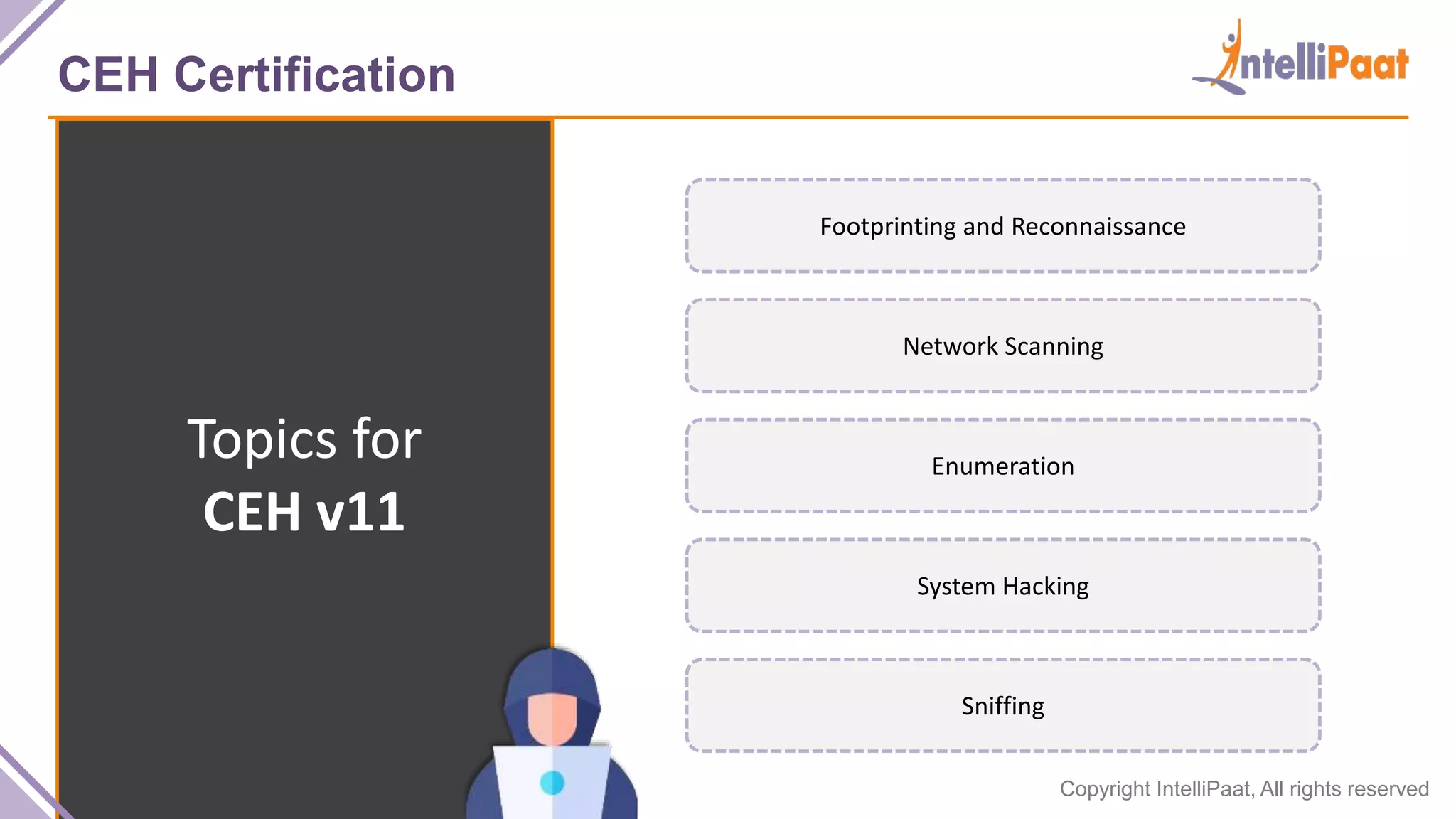 CEH Certification

IntelliPaat

Topics for
CEH v11

Footprinting and Reconnaissance

Network Scanning

Enumeration

System Hacking

Sniffing

Copyright IntelliPaat, All rights reserved